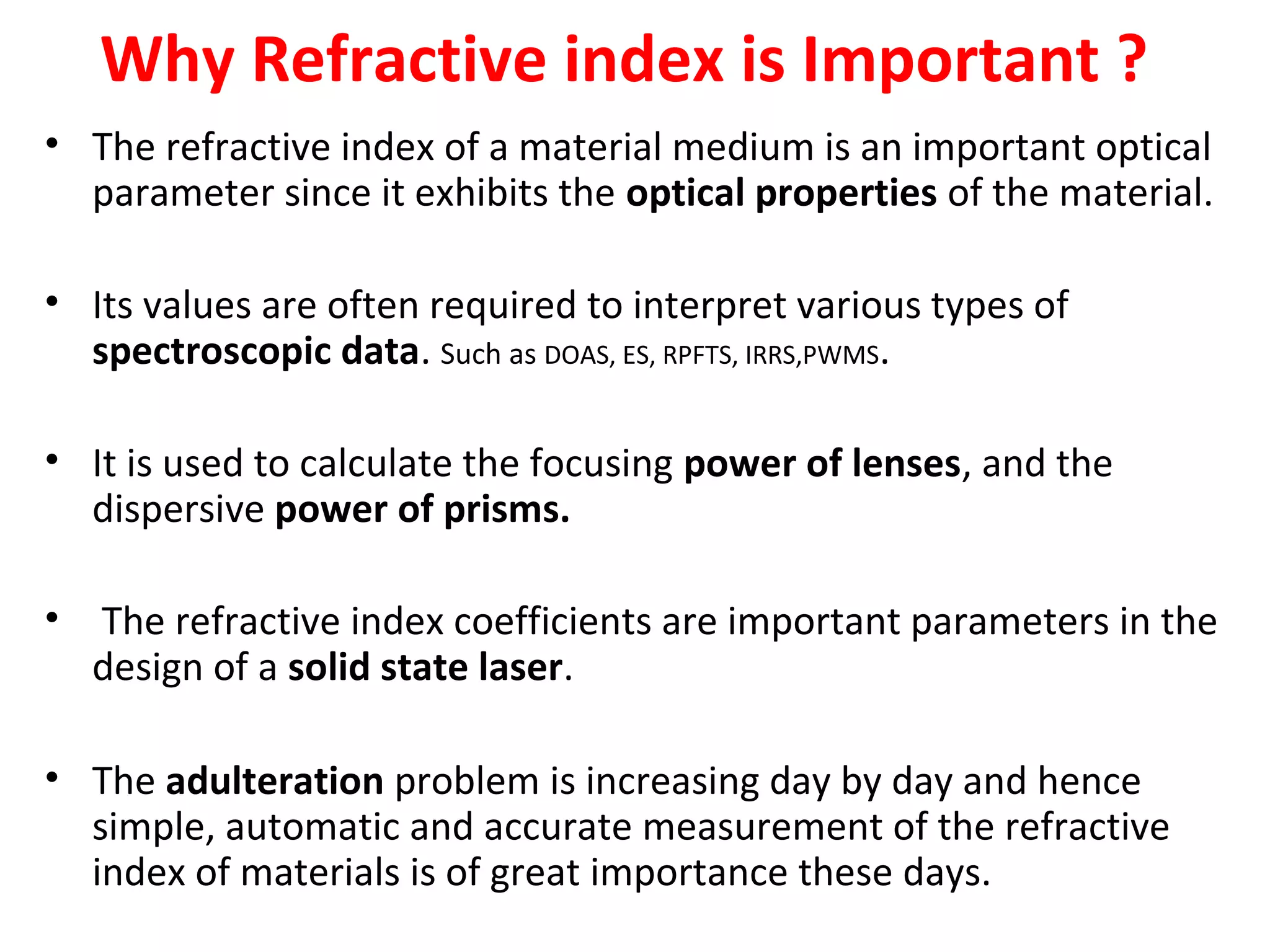 Why Refractive index is Important ?

• The refractive index of a material medium is an important optical parameter since it exhibits the optical properties of the material.

• Its values are often required to interpret various types of spectroscopic data. Such as DOAS, ES, RPFTS, IRRS,PWMS.

• It is used to calculate the focusing power of lenses, and the dispersive power of prisms.

• The refractive index coefficients are important parameters in the design of a solid state laser.

• The adulteration problem is increasing day by day and hence simple, automatic and accurate measurement of the refractive index of materials is of great importance these days.